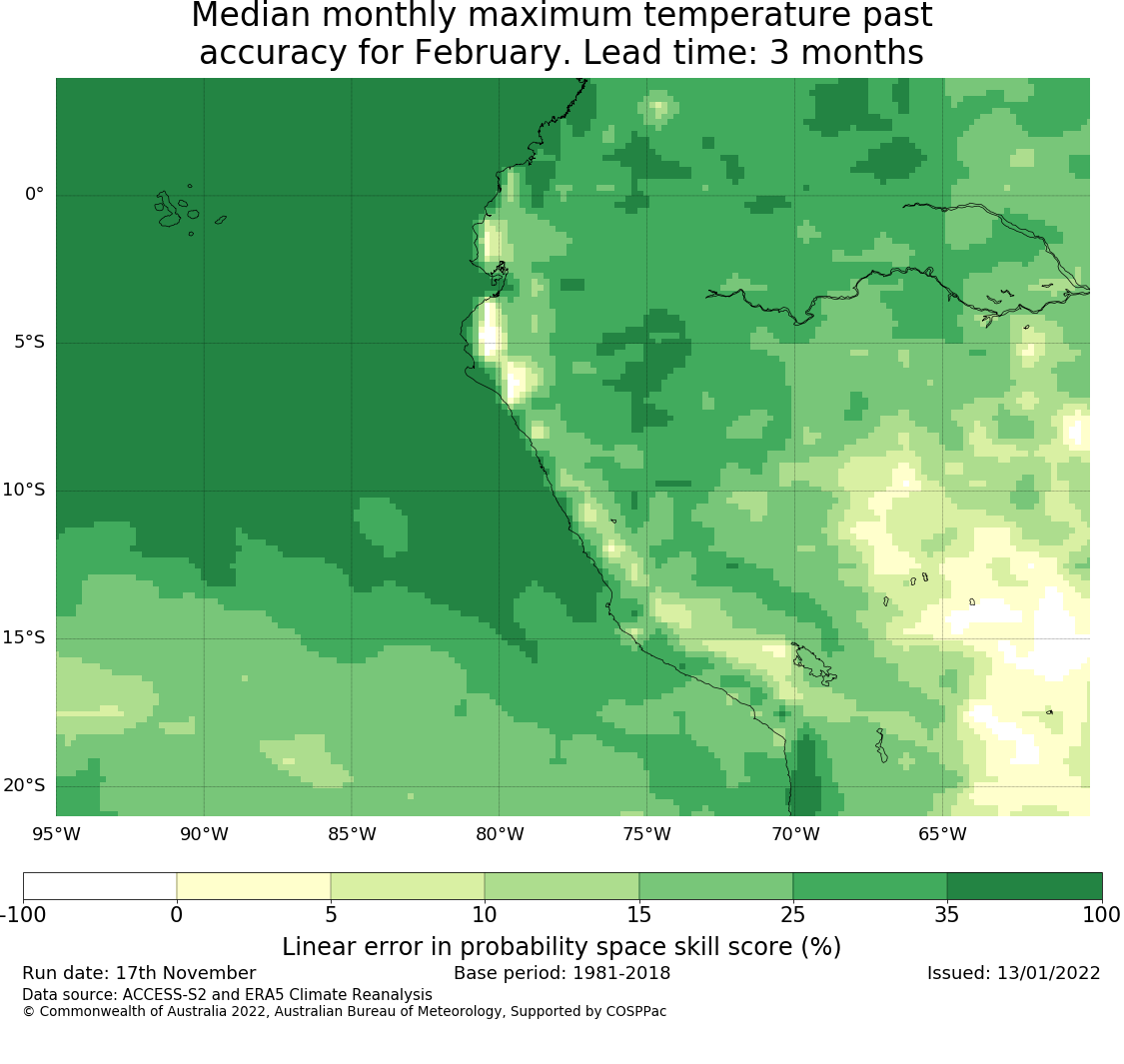 Median monthly maximum temperature past accuracy for February. Lead time: 3 months

0°
5°S
10°S
15°S
20°S

95°W 90°W 85°W 80°W 75°W 70°W 65°W

-100 0 5 10 15 25 35 100

Linear error in probability space skill score (%)

Run date: 17th November
Base period: 1981-2018
Issued: 13/01/2022

Data source: ACCESS-S2 and ERA5 Climate Reanalysis
© Commonwealth of Australia 2022, Australian Bureau of Meteorology, Supported by COSPPac